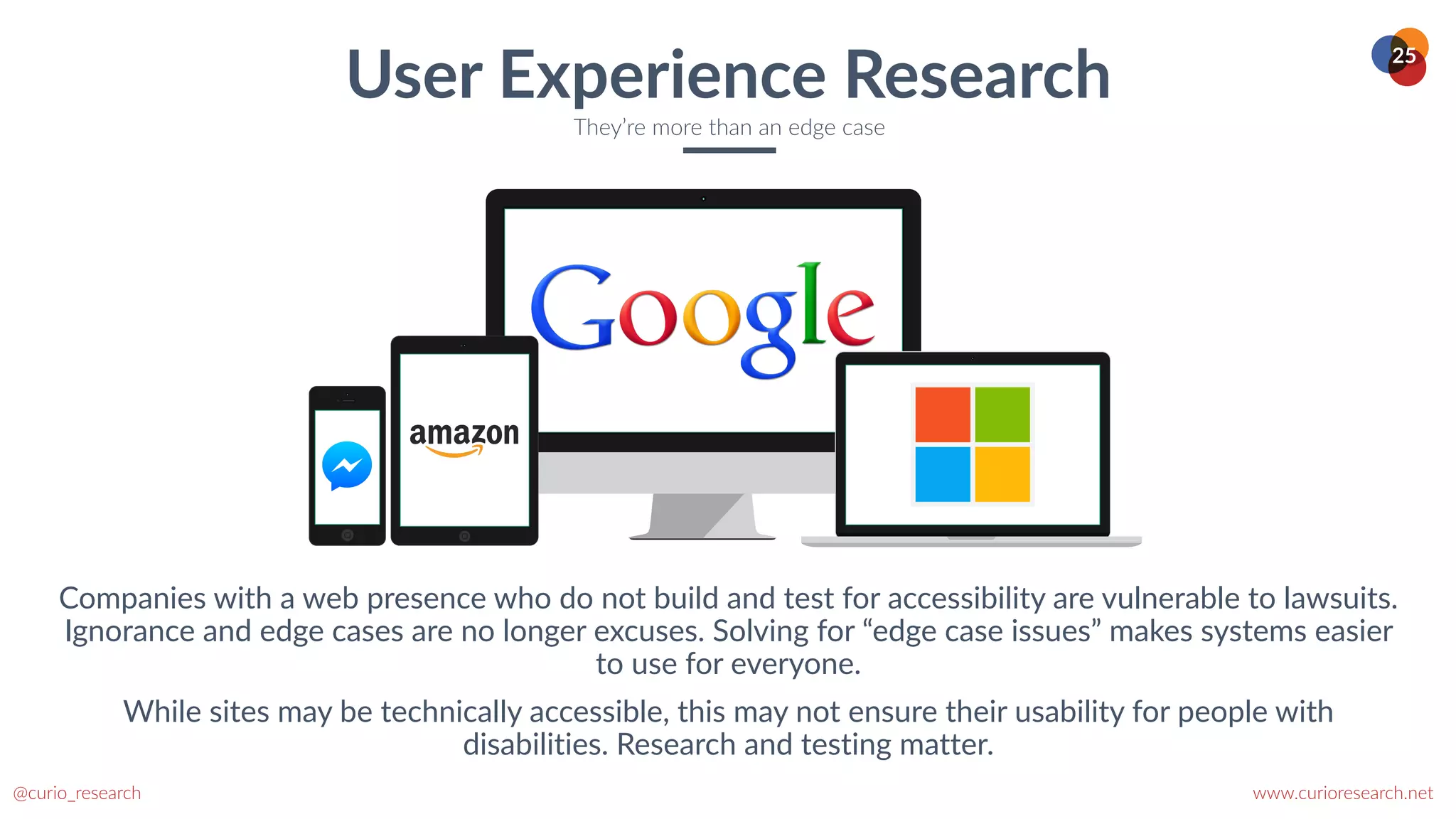 User Experience Research

25

They're more than an edge case

Google

amazon

Companies with a web presence who do not build and test for accessibility are vulnerable to lawsuits. Ignorance and edge cases are no longer excuses. Solving for "edge case issues" makes systems easier to use for everyone.

While sites may be technically accessible, this may not ensure their usability for people with disabilities. Research and testing matter.

@curio_research

www.curioresearch.net